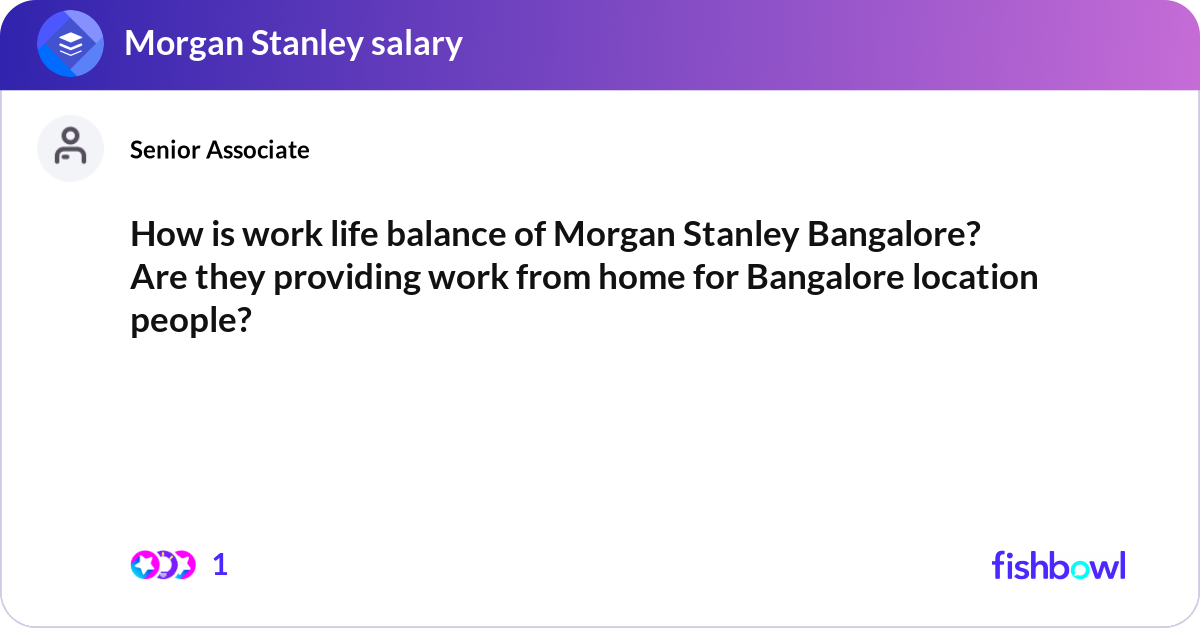 Morgan Stanley salary

Senior Associate

How is work life balance of Morgan Stanley Bangalore? Are they providing work from home for Bangalore location people?

1

fishbowl